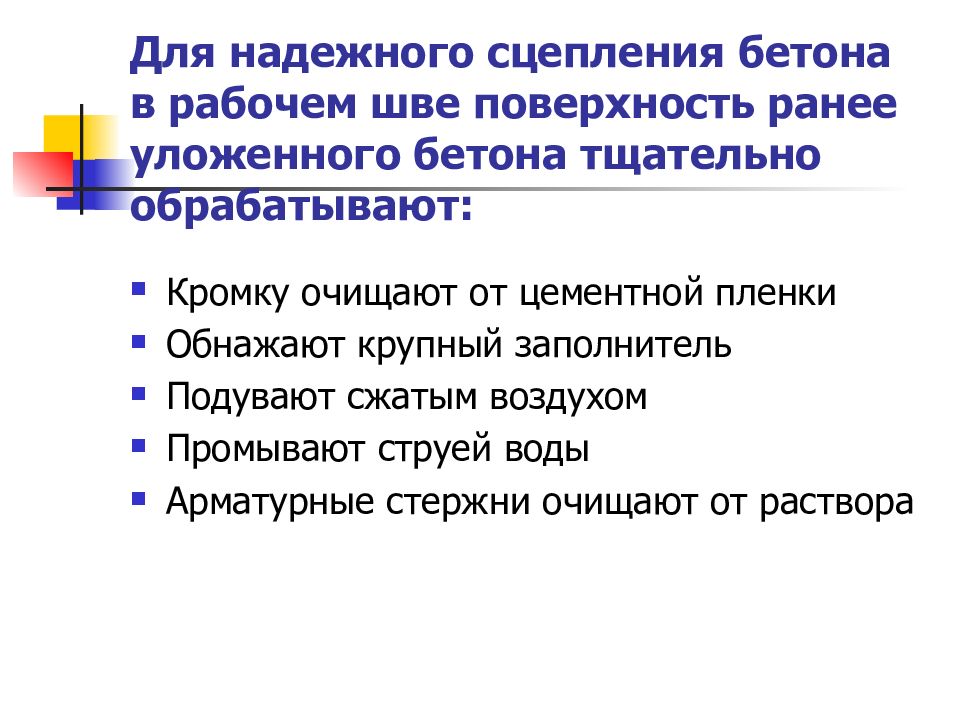 Для надежного сцепления бетона в рабочем шве поверхность ранее уложенного бетона тщательно обрабатывают:

- Кромку очищают от цементной пленки
- Обнажают крупный заполнитель
- Подувают сжатым воздухом
- Промывают струей воды
- Арматурные стержни очищают от раствора